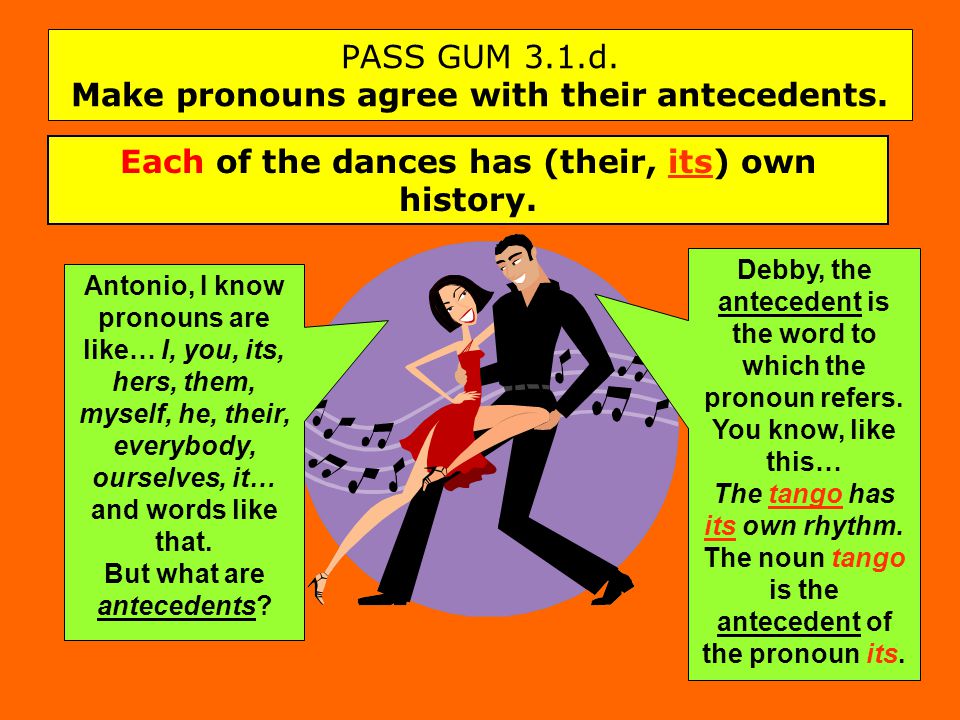 PASS GUM 3.1.d.
Make pronouns agree with their antecedents.

Each of the dances has (their, its) own history.

Antonio, I know pronouns are like… I, you, its, hers, them, myself, he, their, everybody, ourselves, it… and words like that.
But what are antecedents?

Debby, the antecedent is the word to which the pronoun refers. You know, like this…
The tango has its own rhythm.
The noun tango is the antecedent of the pronoun its.